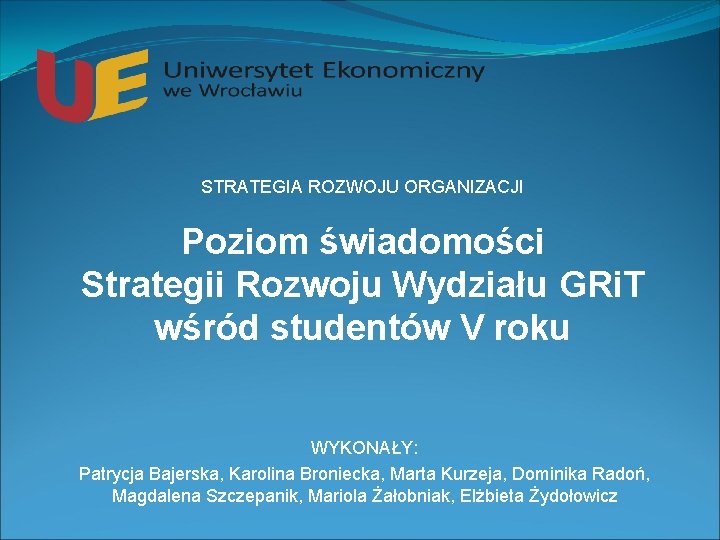 UE Uniwersytet Ekonomiczny we Wrocławiu

STRATEGIA ROZWOJU ORGANIZACJI

Poziom świadomości Strategii Rozwoju Wydziału GRiT wśród studentów V roku

WYKONAŁY:
Patrycja Bajerska, Karolina Broniecka, Marta Kurzeja, Dominika Radoń, Magdalena Szczepanik, Mariola Żałobniak, Elżbieta Żydołowicz